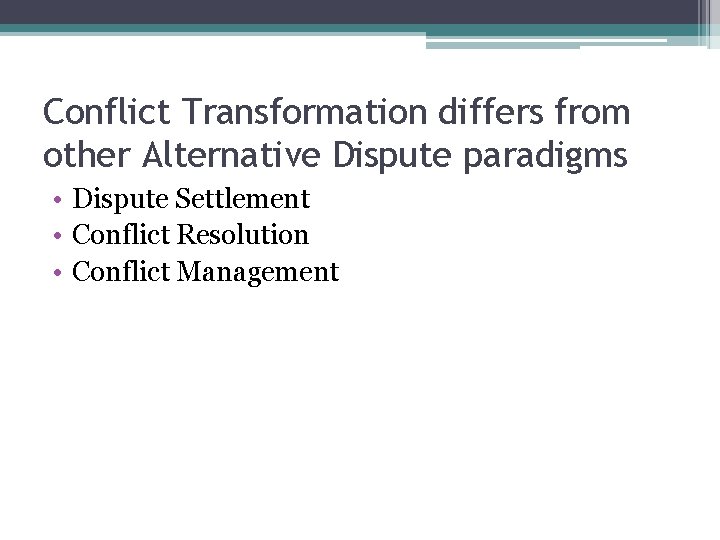 Conflict Transformation differs from other Alternative Dispute paradigms

• Dispute Settlement
• Conflict Resolution
• Conflict Management